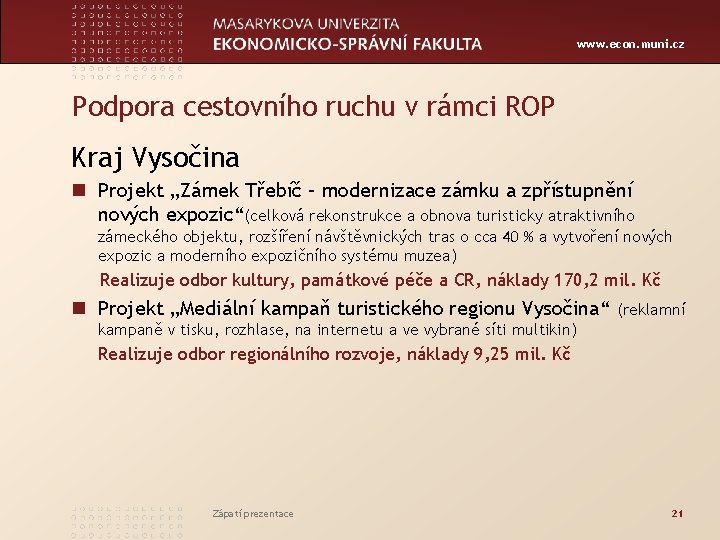 MASARYKOVA UNIVERZITA
EKONOMICKO-SPRÁVNÍ FAKULTA

www.econ.muni.cz

Podpora cestovního ruchu v rámci ROP

Kraj Vysočina

Projekt „Zámek Třebíč – modernizace zámku a zpřístupnění nových expozic“(celková rekonstrukce a obnova turisticky atraktivního zámeckého objektu, rozšíření návštěvnických tras o cca 40 % a vytvoření nových expozic a moderního expozičního systému muzea)

Realizuje odbor kultury, památkové péče a CR, náklady 170,2 mil. Kč

Projekt „Mediální kampaň turistického regionu Vysočina“ (reklamní kampaně v tisku, rozhlase, na internetu a ve vybrané síti multikin)

Realizuje odbor regionálního rozvoje, náklady 9,25 mil. Kč

Zápatí prezentace

21